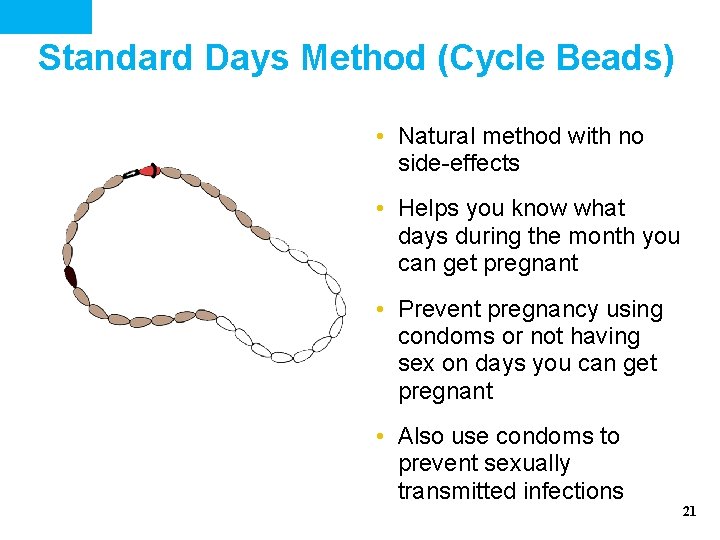 Standard Days Method (Cycle Beads)

• Natural method with no side-effects

• Helps you know what days during the month you can get pregnant

• Prevent pregnancy using condoms or not having sex on days you can get pregnant

• Also use condoms to prevent sexually transmitted infections

21